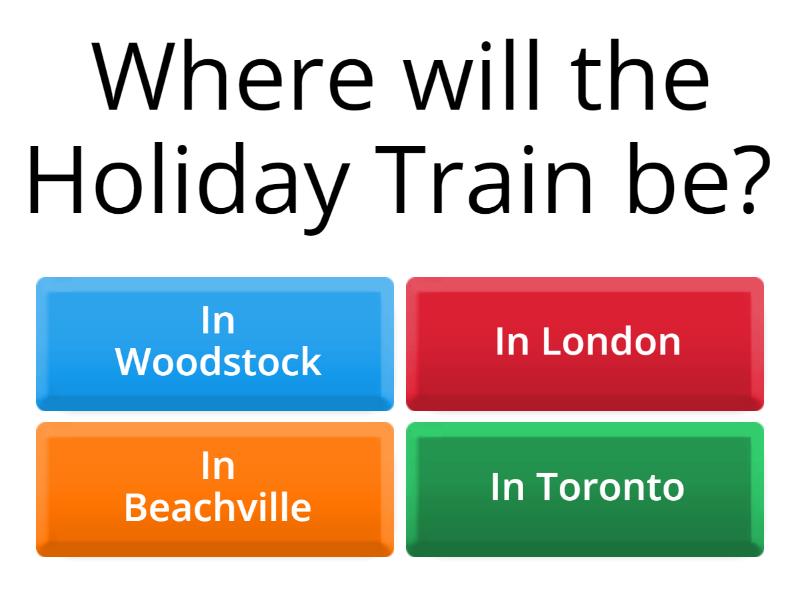 Where will the Holiday Train be?

In Woodstock

In London

In Beachville

In Toronto